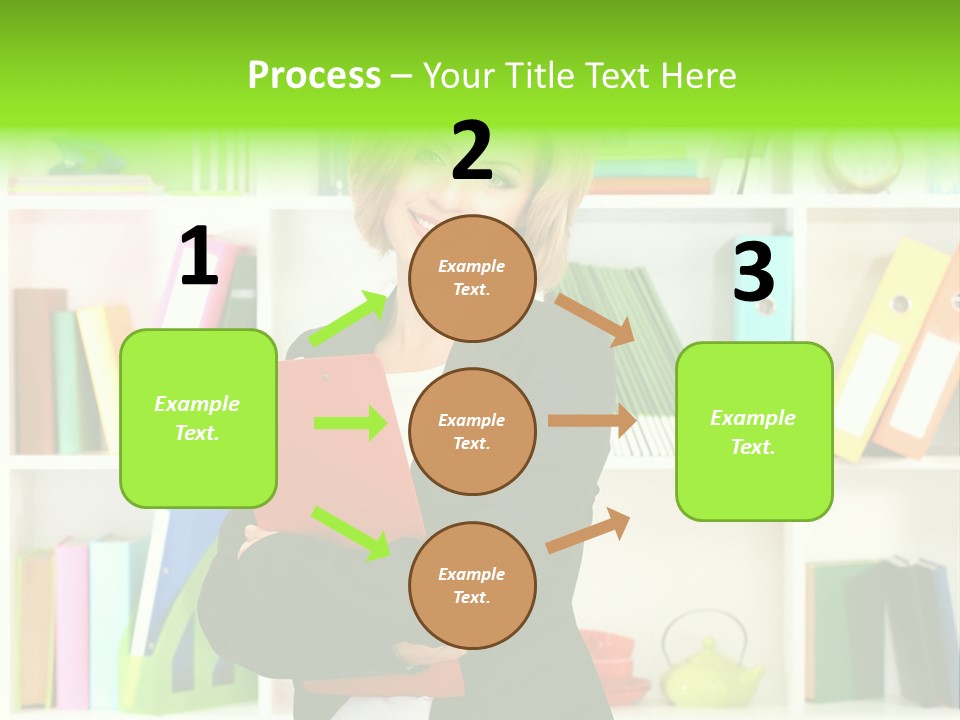 Process – Your Title Text Here

1

Example Text.

2

Example Text.

Example Text.

Example Text.

3

Example Text.